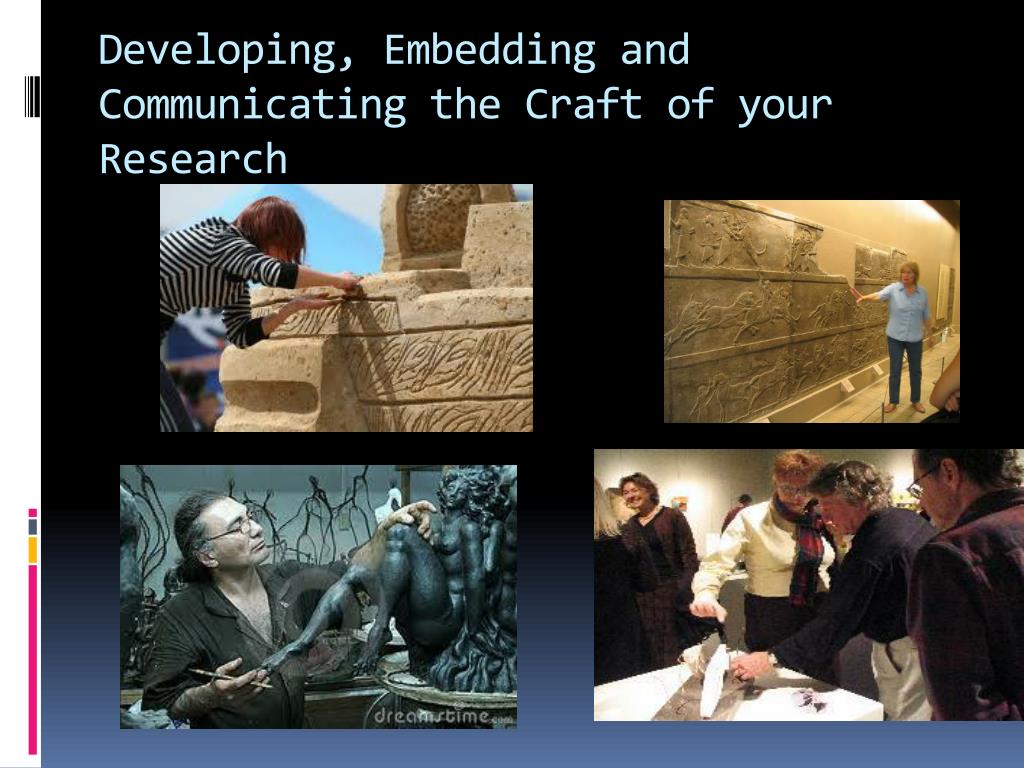 Developing, Embedding and Communicating the Craft of your Research

dreamstime.com